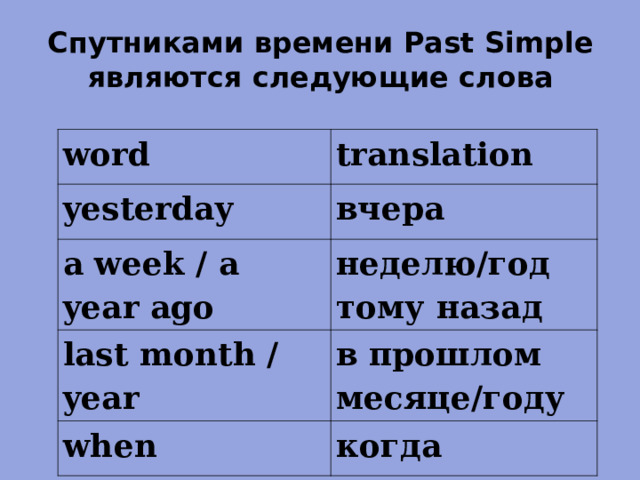 Спутниками времени Past Simple являются следующие слова

| word | translation |
|---|---|
| yesterday | вчера |
| a week / a year ago | неделю/год тому назад |
| last month / year | в прошлом месяце/году |
| when | когда |